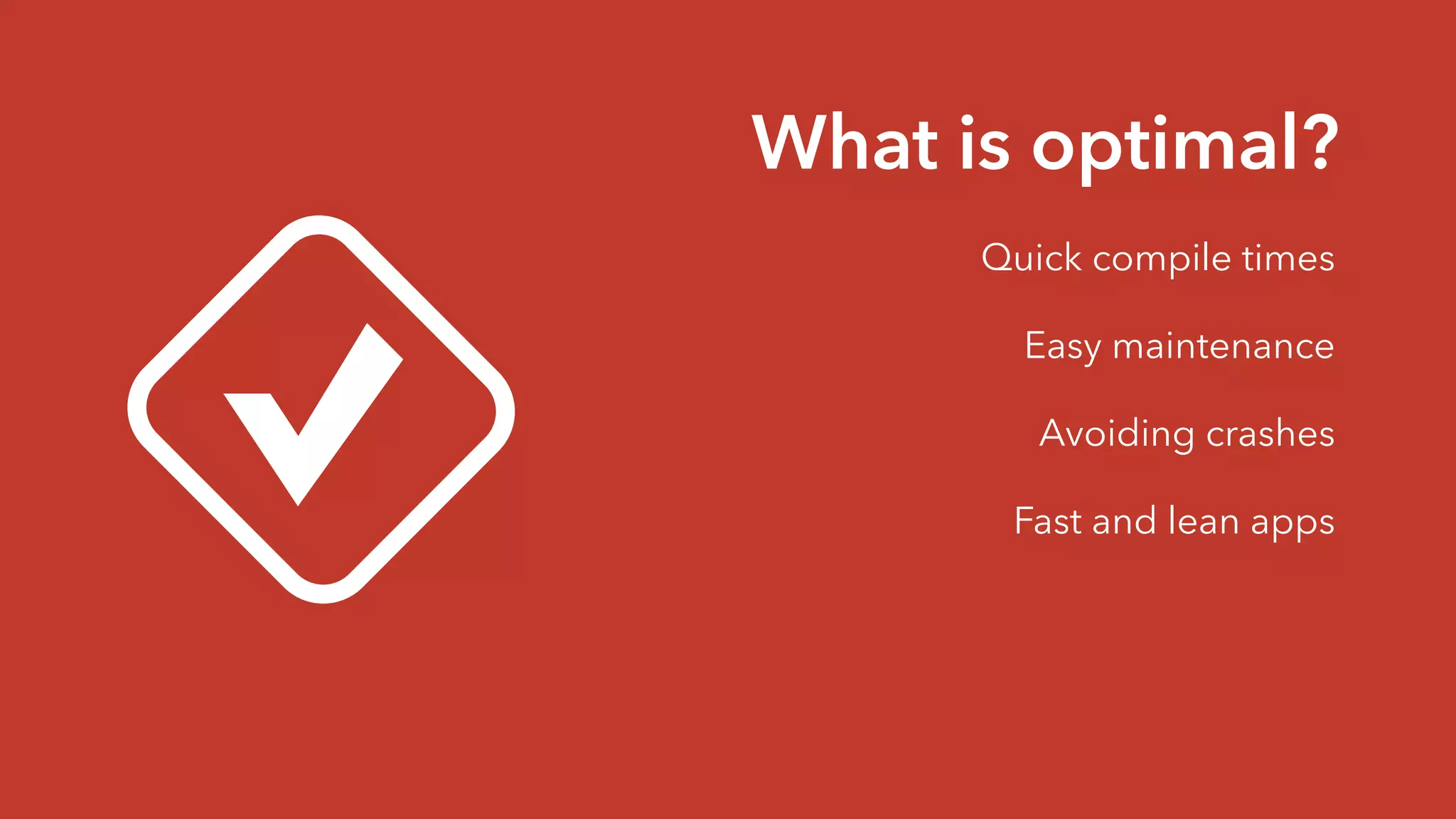 What is optimal?

Quick compile times

Easy maintenance

Avoiding crashes

Fast and lean apps